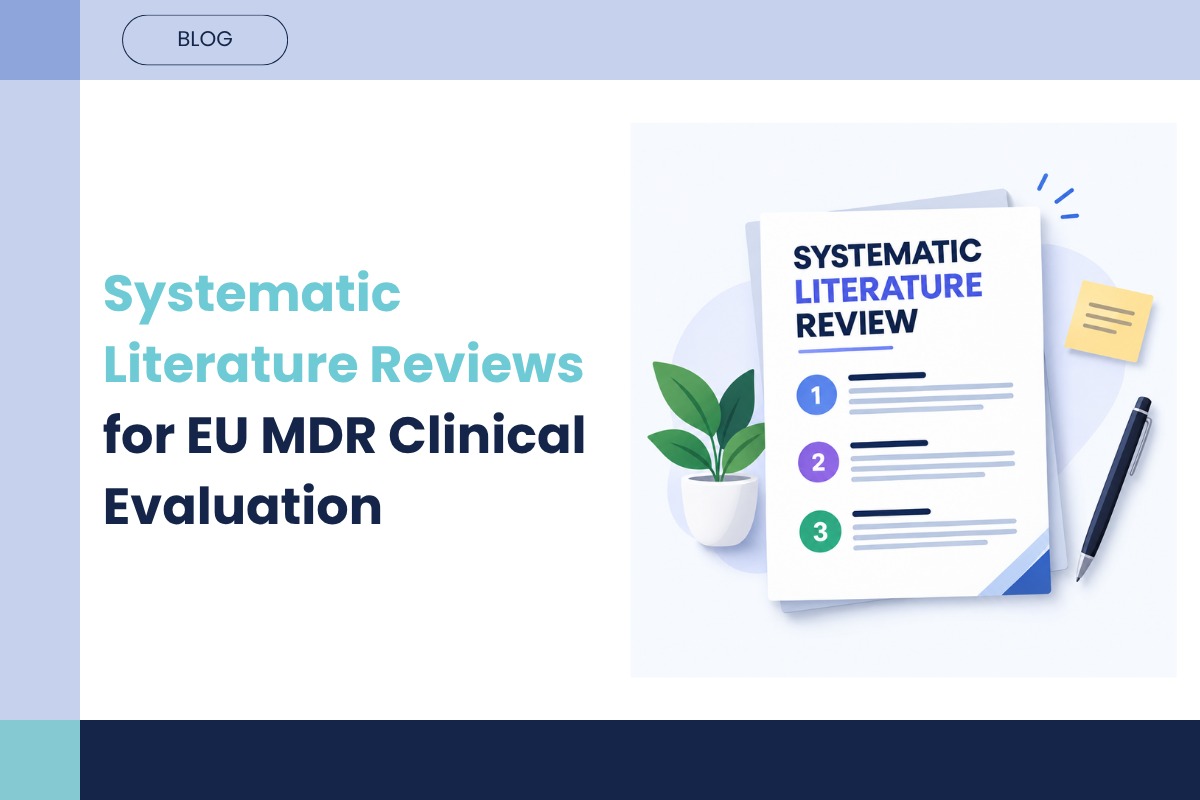 BLOG

Systematic Literature Reviews for EU MDR Clinical Evaluation

SYSTEMATIC LITERATURE REVIEW

1

2

3